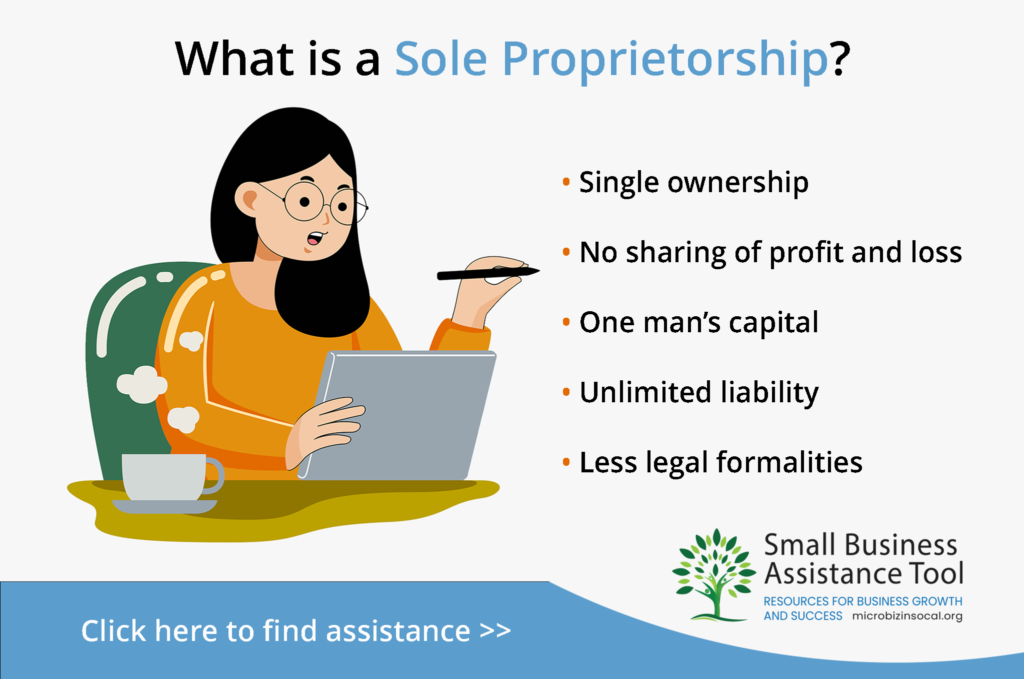 What is a Sole Proprietorship?

• Single ownership
• No sharing of profit and loss
• One man's capital
• Unlimited liability
• Less legal formalities

Small Business Assistance Tool
RESOURCES FOR BUSINESS GROWTH AND SUCCESS microbizinsocal.org

Click here to find assistance >>